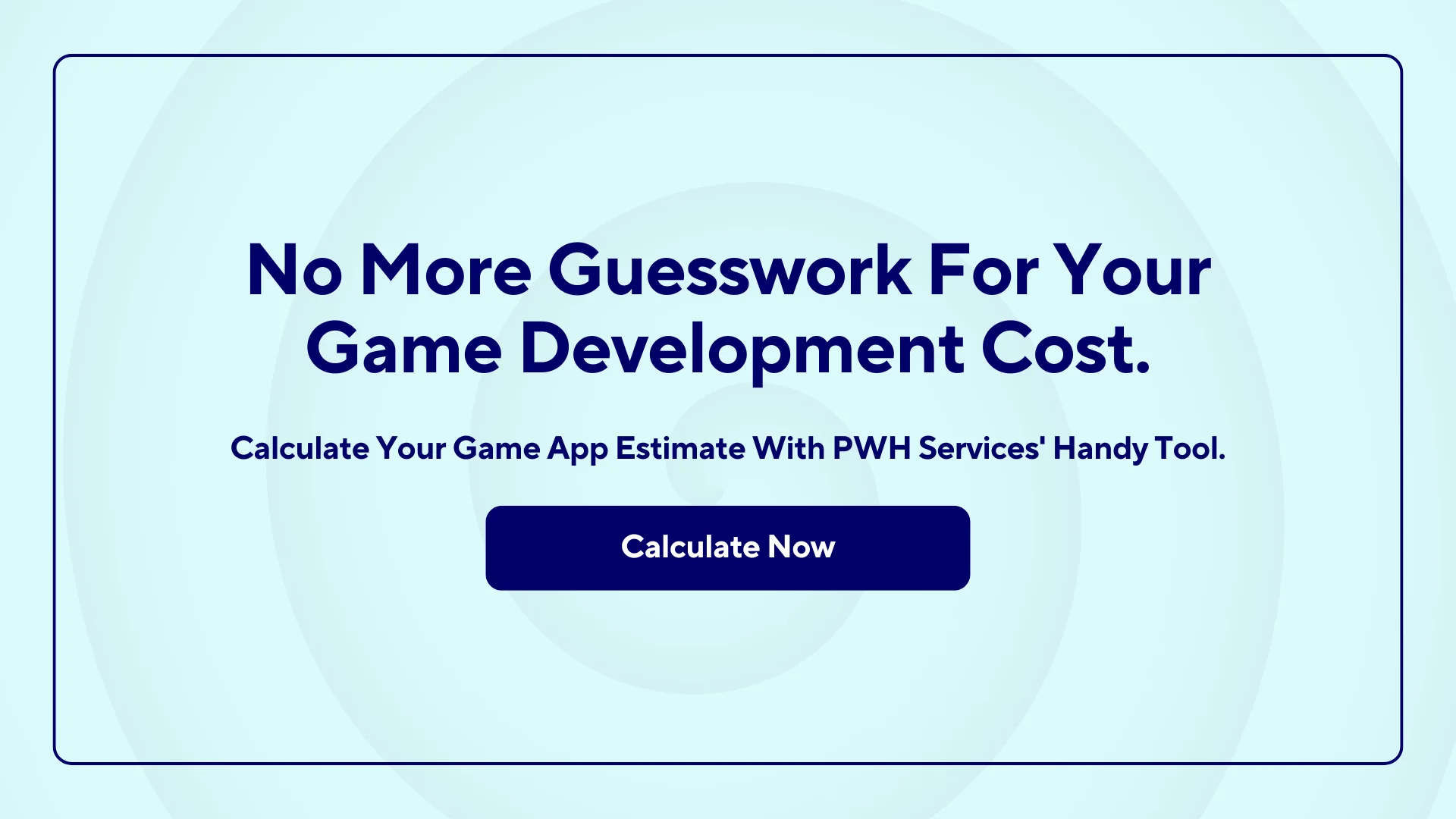 No More Guesswork For Your Game Development Cost.

Calculate Your Game App Estimate With PWH Services' Handy Tool.

Calculate Now